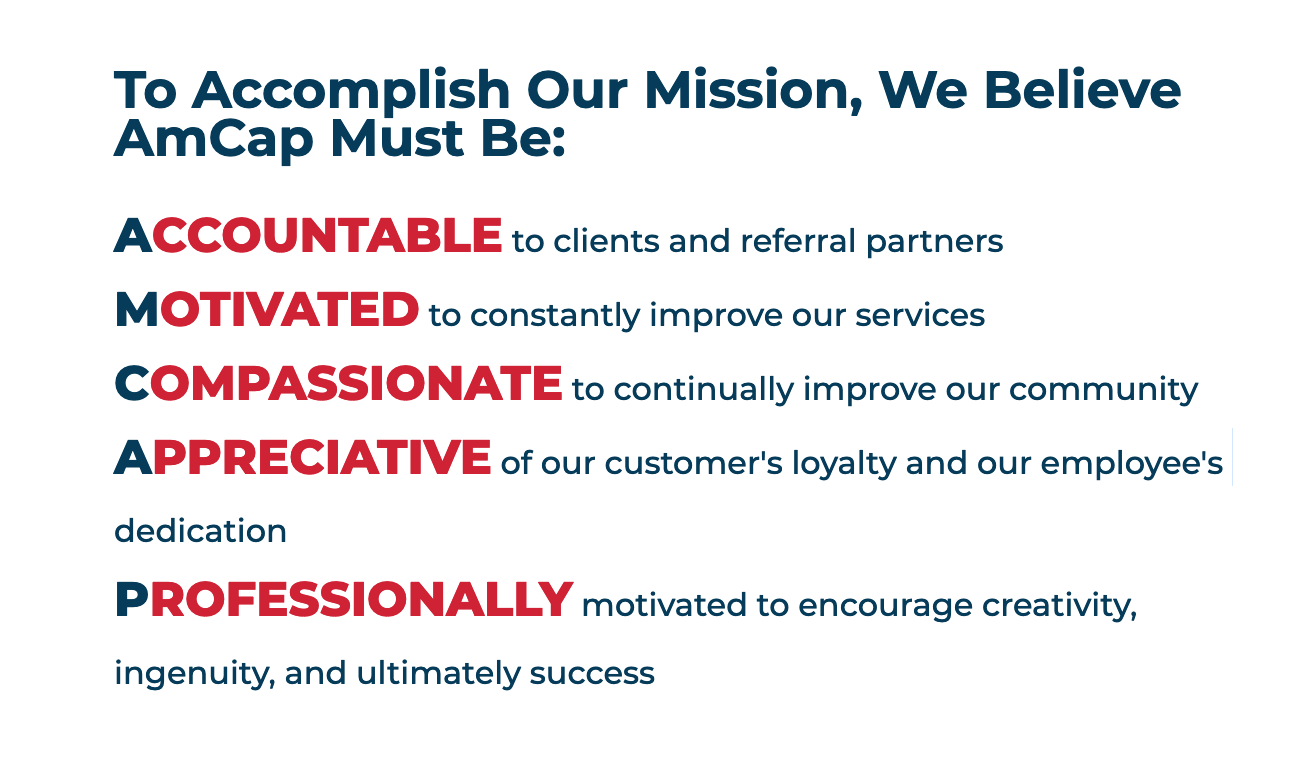 To Accomplish Our Mission, We Believe AmCap Must Be:

ACCOUNTABLE to clients and referral partners

MOTIVATED to constantly improve our services

COMPASSIONATE to continually improve our community

APPRECIATIVE of our customer's loyalty and our employee's dedication

PROFESSIONALLY motivated to encourage creativity, ingenuity, and ultimately success